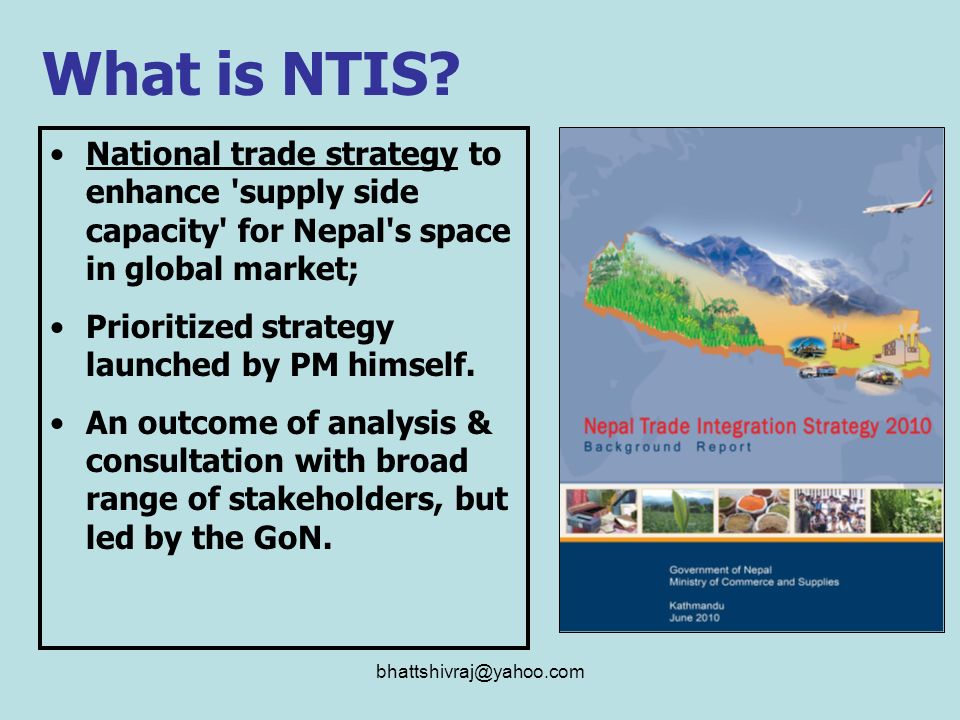 What is NTIS?

• National trade strategy to enhance 'supply side capacity' for Nepal's space in global market;

• Prioritized strategy launched by PM himself.

• An outcome of analysis & consultation with broad range of stakeholders, but led by the GoN.

Nepal Trade Integration Strategy 2010
Background Report

Government of Nepal
Ministry of Commerce and Supplies

Kathmandu
June 2010

bhattshivraj@yahoo.com